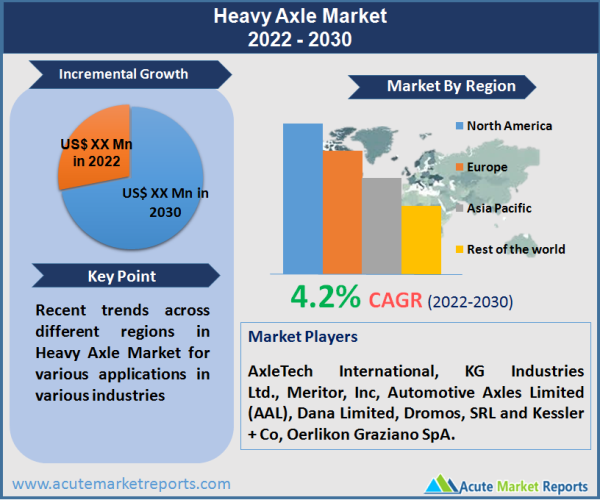 Heavy Axle Market
2022 - 2030

Incremental Growth

US$ XX Mn in 2022

US$ XX Mn in 2030

Key Point

Recent trends across different regions in Heavy Axle Market for various applications in various industries

Market By Region

North America

Europe

Asia Pacific

Rest of the world

4.2% CAGR (2022-2030)

Market Players

AxleTech International, KG Industries Ltd., Meritor, Inc, Automotive Axles Limited (AAL), Dana Limited, Dromos, SRL and Kessler + Co, Oerlikon Graziano SpA.

www.acutemarketreports.com

Acute Market Reports